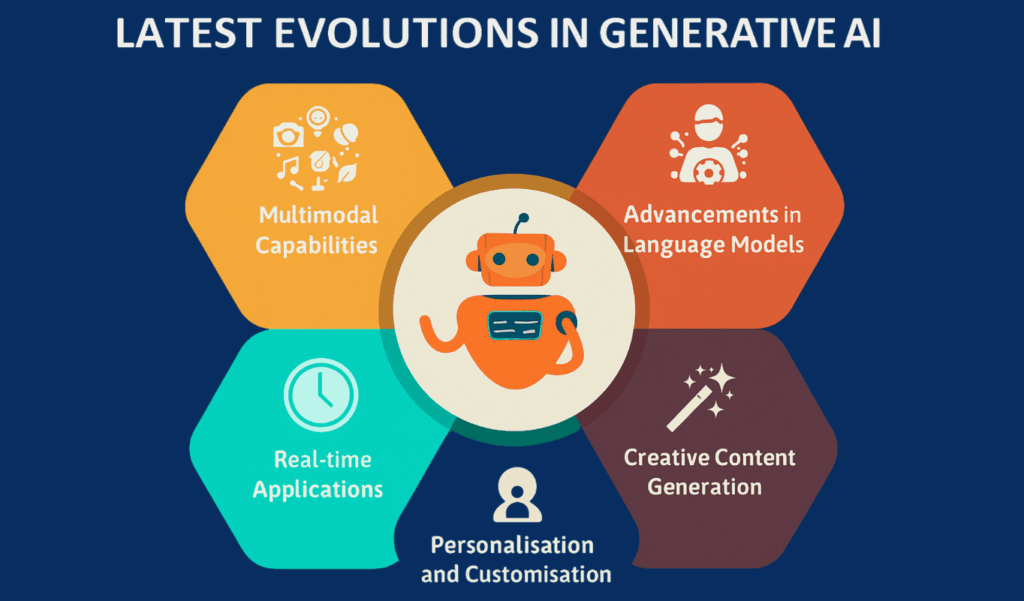 LATEST EVOLUTIONS IN GENERATIVE AI

Multimodal Capabilities

Advancements in Language Models

Real-time Applications

Creative Content Generation

Personalisation and Customisation